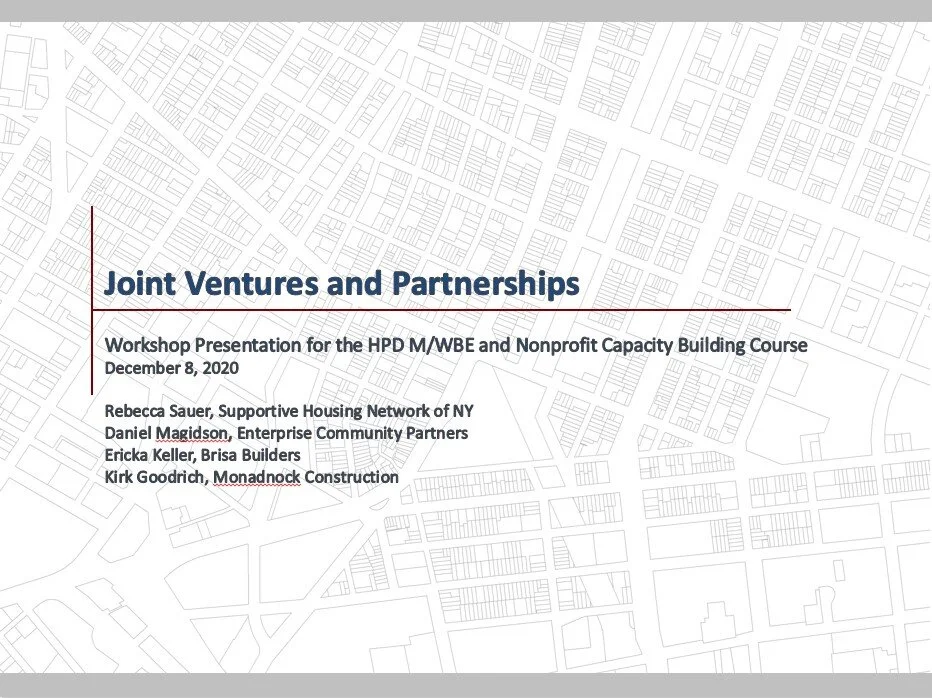 Joint Ventures and Partnerships

Workshop Presentation for the HPD M/WBE and Nonprofit Capacity Building Course
December 8, 2020

Rebecca Sauer, Supportive Housing Network of NY
Daniel Magidson, Enterprise Community Partners
Ericka Keller, Brisa Builders
Kirk Goodrich, Monadnock Construction